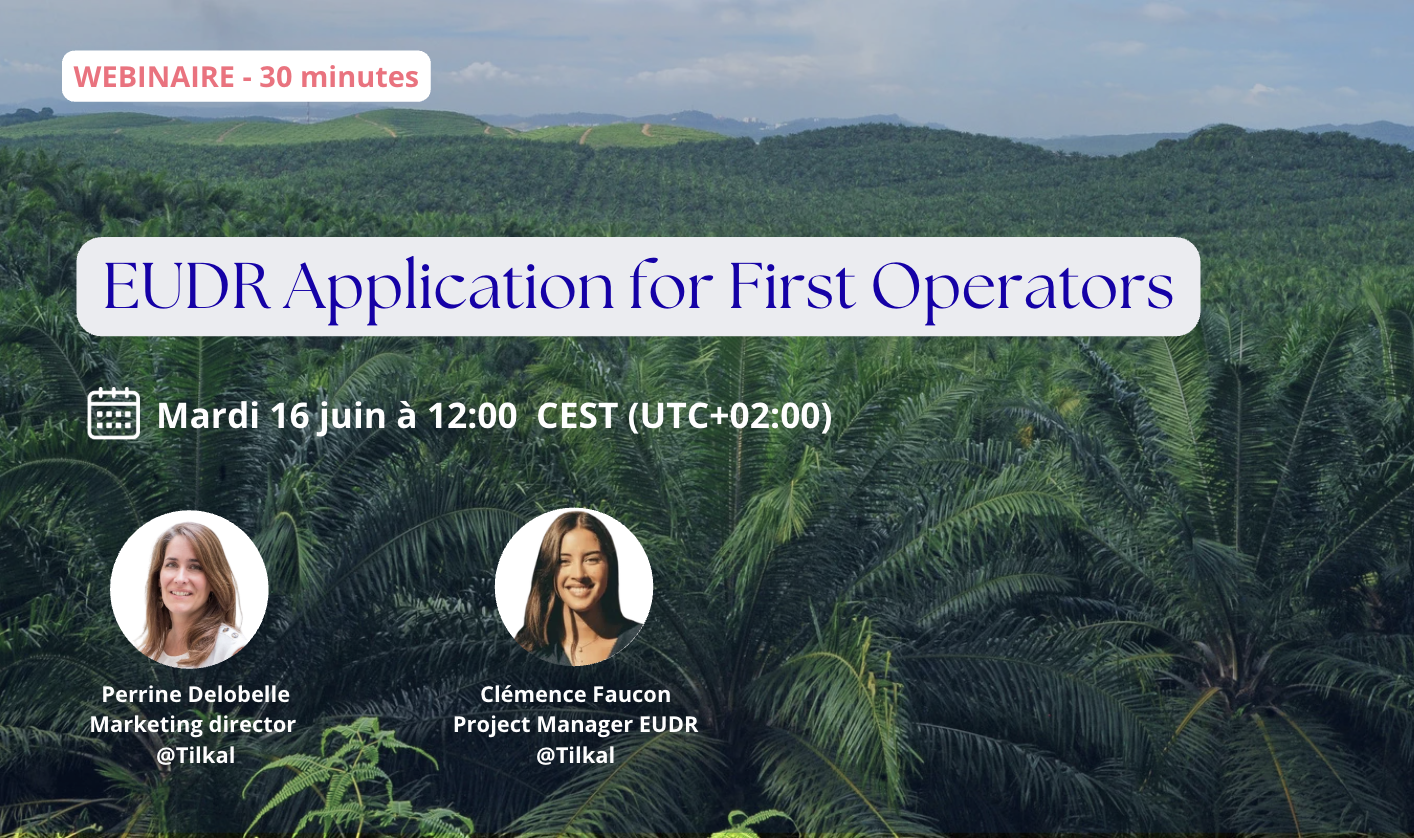 WEBINAIRE - 30 minutes

EUDR Application for First Operators

Mardi 16 juin à 12:00 CEST (UTC+02:00)

Perrine Delobelle
Marketing director
@Tilkal

Clémence Faucon
Project Manager EUDR
@Tilkal